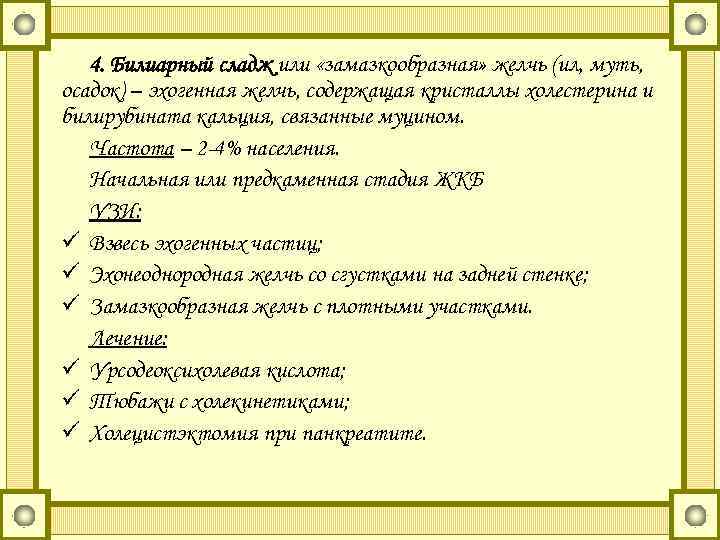 4. Билиарный сладж или «замазкообразная» желчь (ил, муть, осадок) – эхогенная желчь, содержащая кристаллы холестерина и билирубината кальция, связанные муцином.

Частота – 2-4% населения.

Начальная или предкаменная стадия ЖКБ

УЗИ:

✓ Взвесь эхогенных частиц;
✓ Эхонеоднородная желчь со сгустками на задней стенке;
✓ Замазкообразная желчь с плотными участками.

Лечение:

✓ Урсодеоксихолевая кислота;
✓ Тюбажи с холекинетиками;
✓ Холецистэктомия при панкреатите.